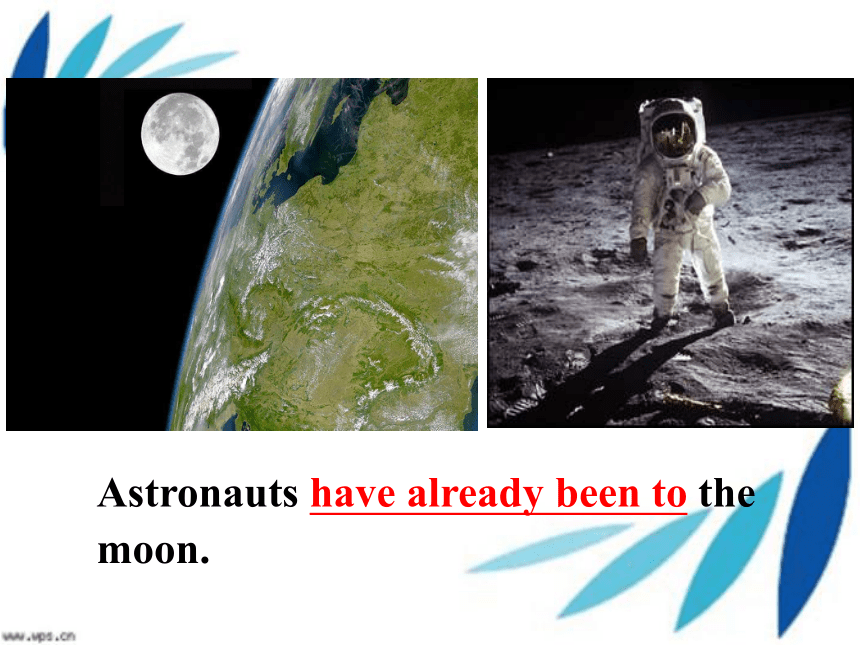 Astronauts have already been to the moon.

www.wps.cn